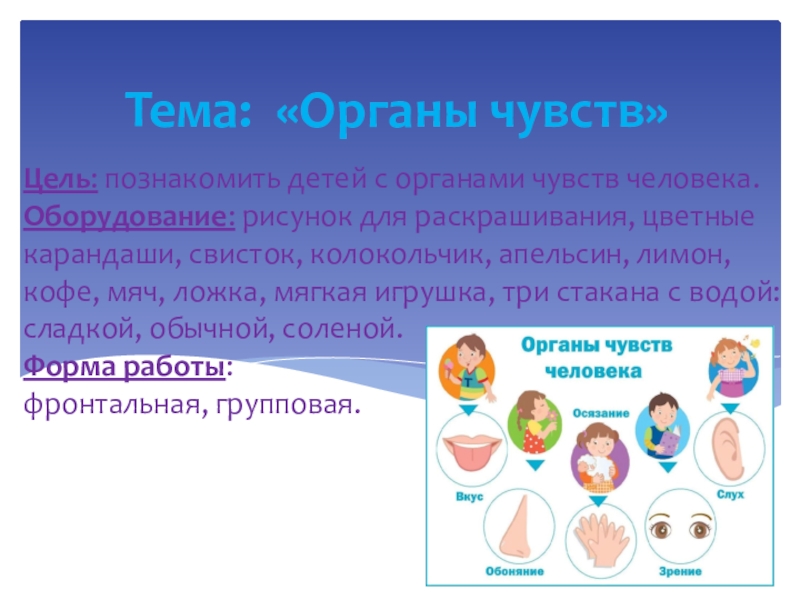 Тема: «Органы чувств»

Цель: познакомить детей с органами чувств человека.
Оборудование: рисунок для раскрашивания, цветные карандаши, свисток, колокольчик, апельсин, лимон, кофе, мяч, ложка, мягкая игрушка, три стакана с водой: сладкой, обычной, соленой.
Форма работы:
фронтальная, групповая.

Органы чувств человека

Осязание
Вкус
Слух
Обоняние
Зрение